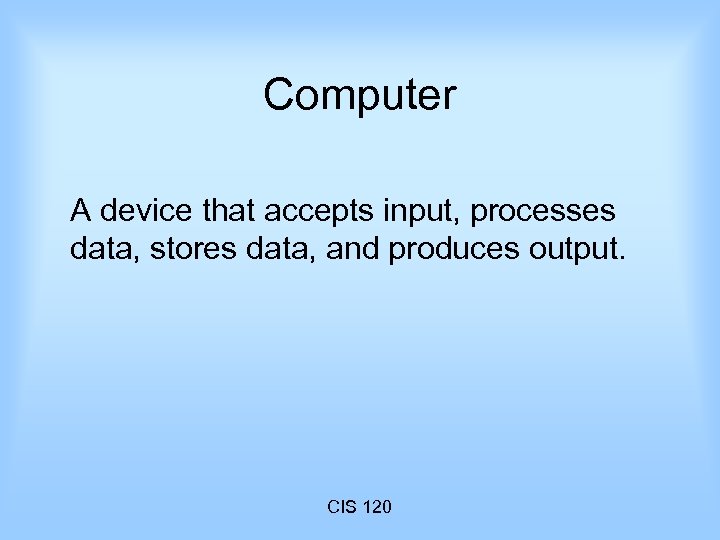 Computer

A device that accepts input, processes data, stores data, and produces output.

CIS 120